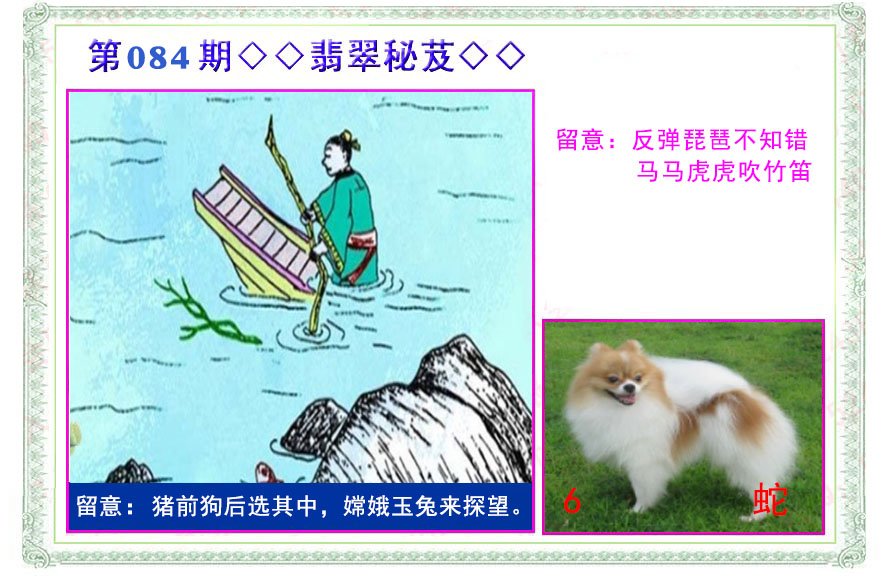 第084期◇◇翡翠秘芨◇◇

留意：反弹琵琶不知错
马马虎虎吹竹笛

留意：猪前狗后选其中，嫦娥玉兔来探望。

6 蛇